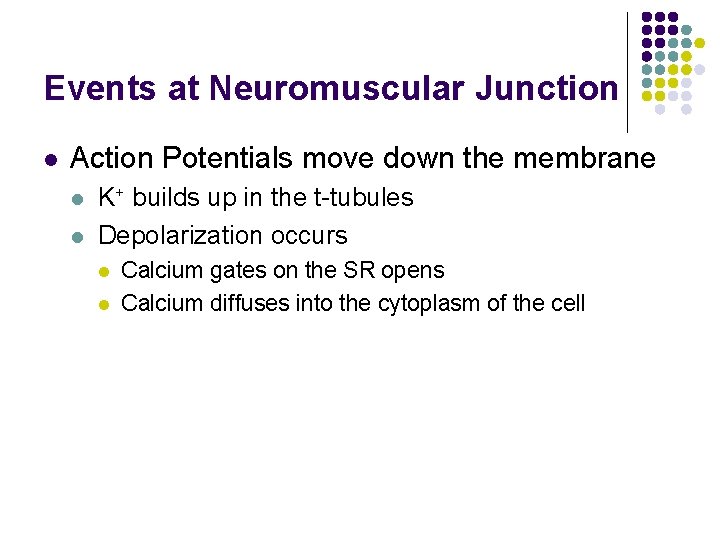 Events at Neuromuscular Junction

- Action Potentials move down the membrane
  - $K^+$ builds up in the t-tubules
  - Depolarization occurs
    - Calcium gates on the SR opens
    - Calcium diffuses into the cytoplasm of the cell